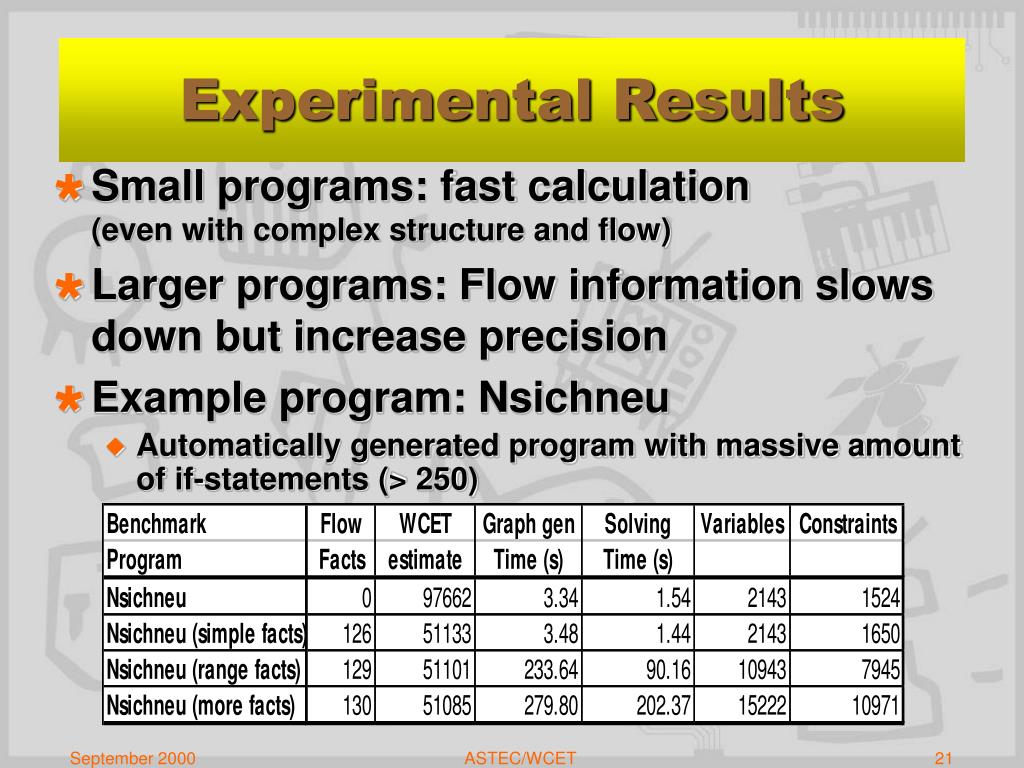 Experimental Results

Small programs: fast calculation
(even with complex structure and flow)

Larger programs: Flow information slows down but increase precision

Example program: Nsichneu

Automatically generated program with massive amount of if-statements (> 250)

| Benchmark Program | Flow Facts | WCET estimate | Graph gen Time (s) | Solving Time (s) | Variables | Constraints |
|---|---|---|---|---|---|---|
| Nsichneu | 0 | 97662 | 3.34 | 1.54 | 2143 | 1524 |
| Nsichneu (simple facts) | 126 | 51133 | 3.48 | 1.44 | 2143 | 1650 |
| Nsichneu (range facts) | 129 | 51101 | 233.64 | 90.16 | 10943 | 7945 |
| Nsichneu (more facts) | 130 | 51085 | 279.80 | 202.37 | 15222 | 10971 |

September 2000 ASTEC/WCET 21